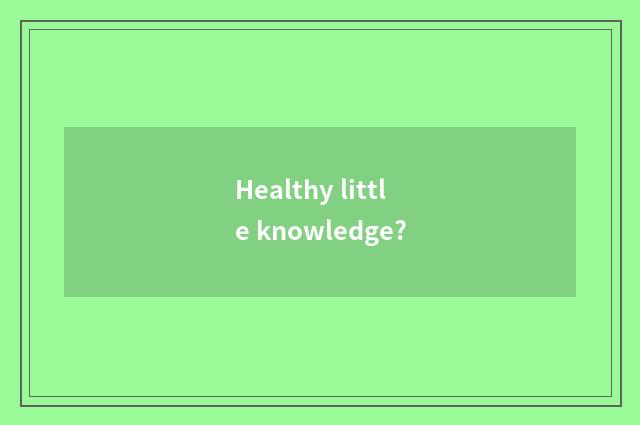 Healthy littl
e knowledge?